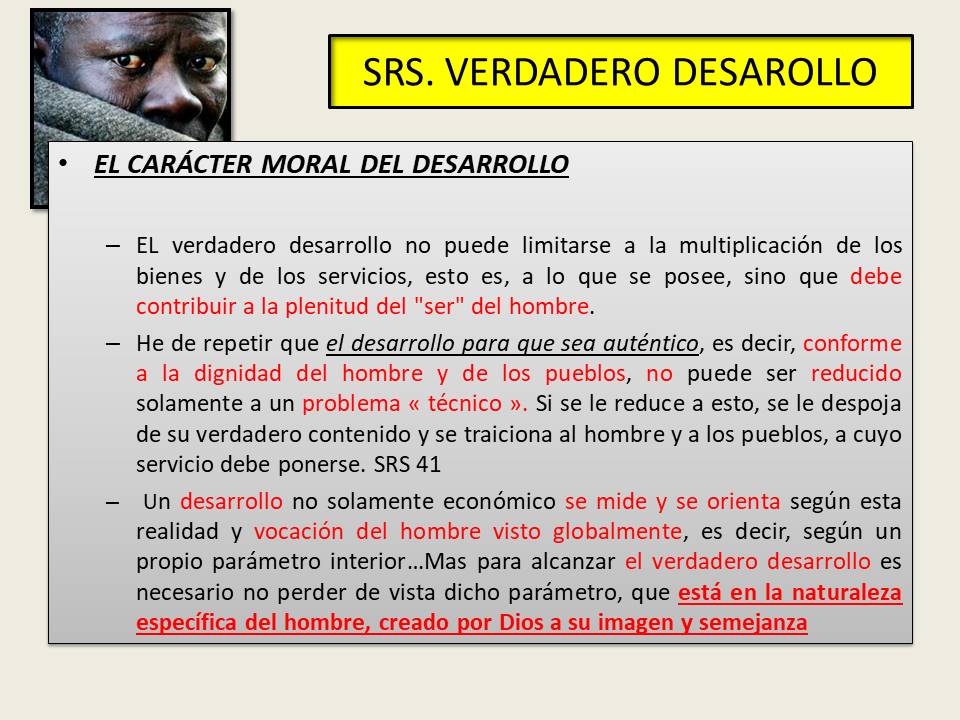 SRS. VERDADERO DESAROLLO

• EL CARÁCTER MORAL DEL DESARROLLO

– EL verdadero desarrollo no puede limitarse a la multiplicación de los bienes y de los servicios, esto es, a lo que se posee, sino que debe contribuir a la plenitud del "ser" del hombre.

– He de repetir que el desarrollo para que sea auténtico, es decir, conforme a la dignidad del hombre y de los pueblos, no puede ser reducido solamente a un problema « técnico ». Si se le reduce a esto, se le despoja de su verdadero contenido y se traiciona al hombre y a los pueblos, a cuyo servicio debe ponerse. SRS 41

– Un desarrollo no solamente económico se mide y se orienta según esta realidad y vocación del hombre visto globalmente, es decir, según un propio parámetro interior…Mas para alcanzar el verdadero desarrollo es necesario no perder de vista dicho parámetro, que está en la naturaleza específica del hombre, creado por Dios a su imagen y semejanza